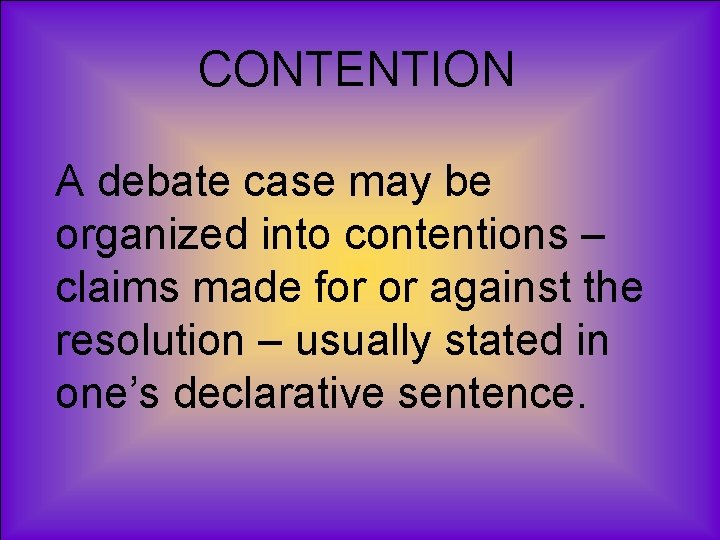 CONTENTION

A debate case may be organized into contentions – claims made for or against the resolution – usually stated in one’s declarative sentence.